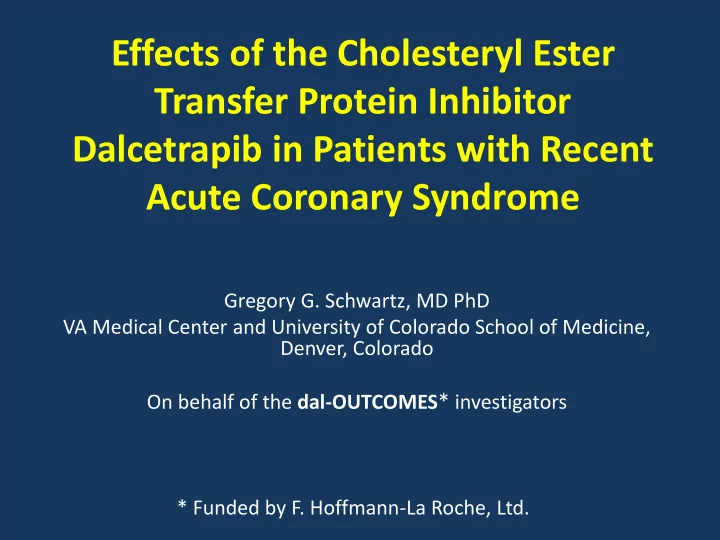 Effects of the Cholesteryl Ester Transfer Protein Inhibitor Dalcetrapib in Patients with Recent Acute Coronary Syndrome

Gregory G. Schwartz, MD PhD
VA Medical Center and University of Colorado School of Medicine, Denver, Colorado

On behalf of the dal-OUTCOMES* investigators

* Funded by F. Hoffmann-La Roche, Ltd.